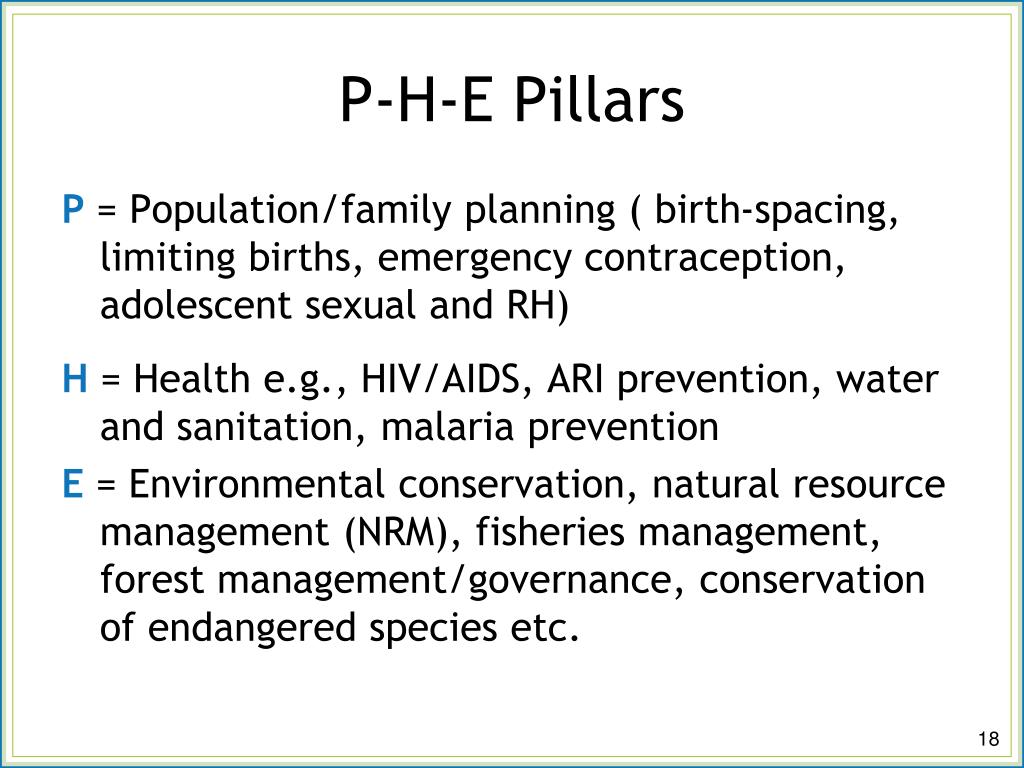 P-H-E Pillars

P = Population/family planning ( birth-spacing, limiting births, emergency contraception, adolescent sexual and RH)

H = Health e.g., HIV/AIDS, ARI prevention, water and sanitation, malaria prevention

E = Environmental conservation, natural resource management (NRM), fisheries management, forest management/governance, conservation of endangered species etc.

18